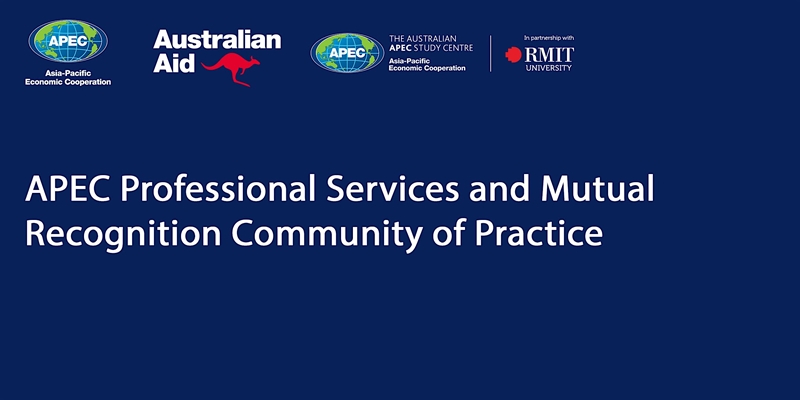 APEC
Asia-Pacific
Economic Cooperation

Australian
Aid

APEC
THE AUSTRALIAN
APEC STUDY CENTRE
Asia-Pacific
Economic Cooperation

In partnership with
RMIT
UNIVERSITY

APEC Professional Services and Mutual Recognition Community of Practice